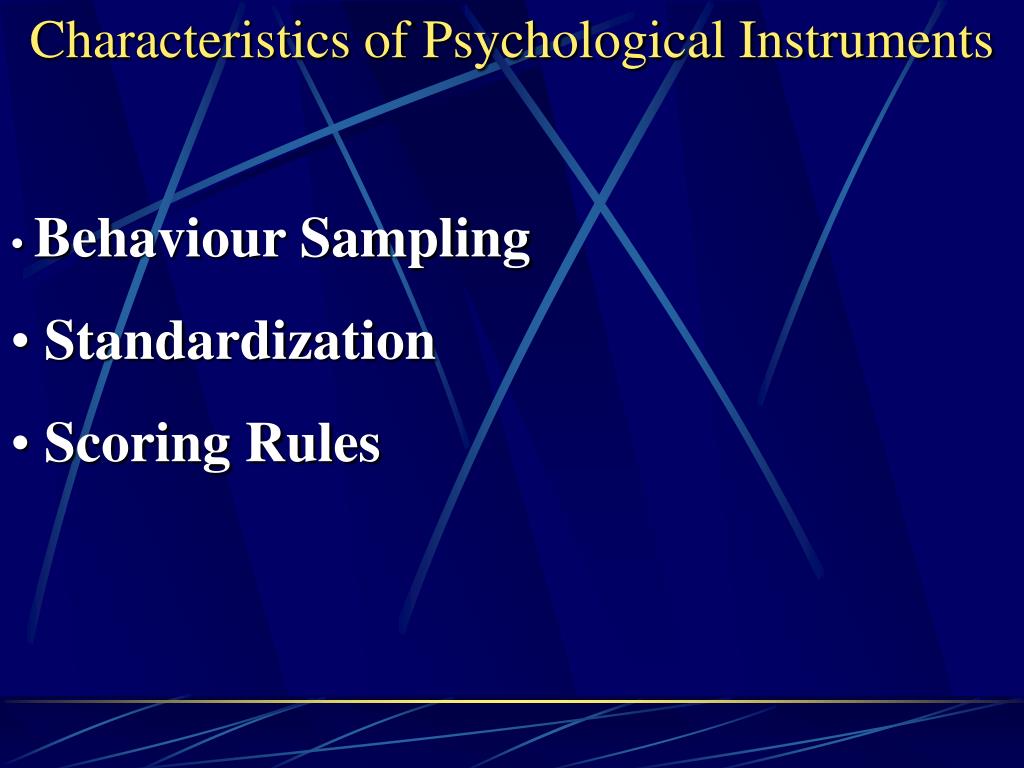 Characteristics of Psychological Instruments

• Behaviour Sampling

• Standardization

• Scoring Rules